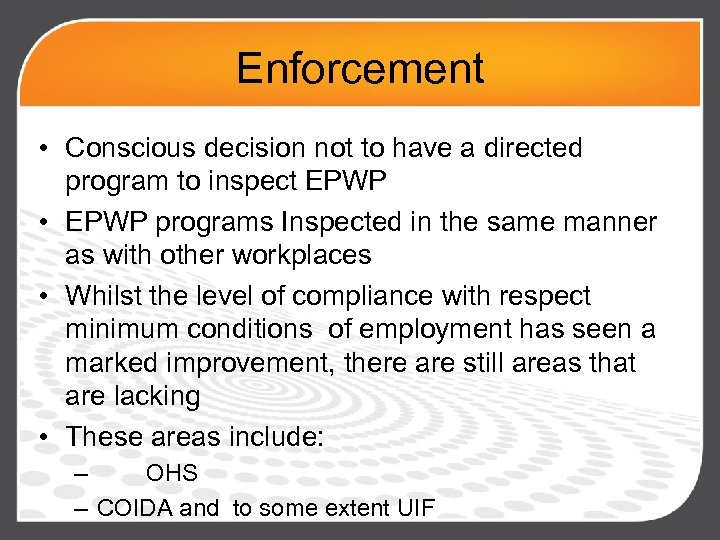 Enforcement

• Conscious decision not to have a directed program to inspect EPWP
• EPWP programs Inspected in the same manner as with other workplaces
• Whilst the level of compliance with respect minimum conditions of employment has seen a marked improvement, there are still areas that are lacking
• These areas include:
– OHS
– COIDA and to some extent UIF